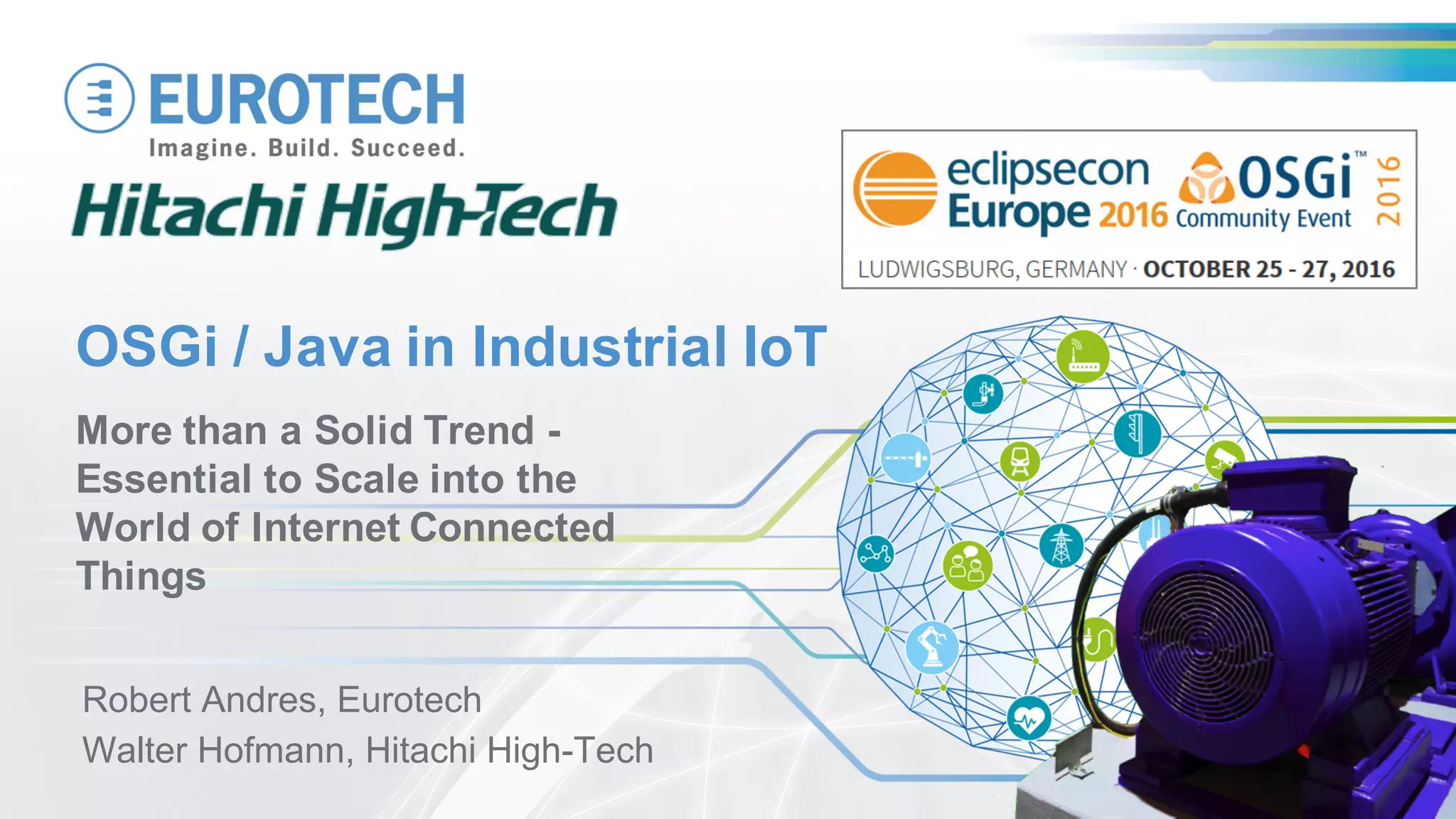 EUROTECH
Imagine. Build. Succeed.

Hitachi High-Tech

eclipsecon Europe 2016
OSGi™ Community Event 2016
LUDWIGSBURG, GERMANY · OCTOBER 25 - 27, 2016

OSGi / Java in Industrial IoT

More than a Solid Trend - Essential to Scale into the World of Internet Connected Things

Robert Andres, Eurotech
Walter Hofmann, Hitachi High-Tech